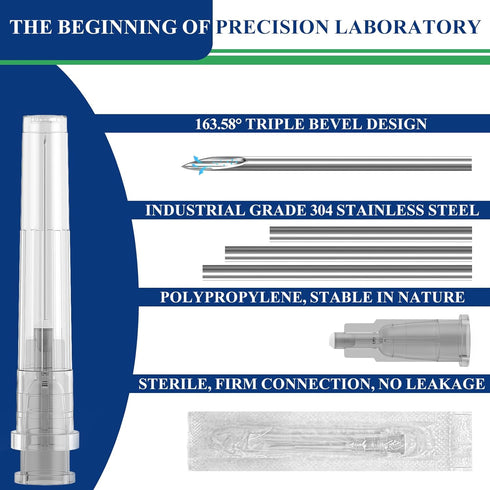 THE BEGINNING OF PRECISION LABORATORY

163.58° TRIPLE BEVEL DESIGN

INDUSTRIAL GRADE 304 STAINLESS STEEL

POLYPROPYLENE, STABLE IN NATURE

STERILE, FIRM CONNECTION, NO LEAKAGE